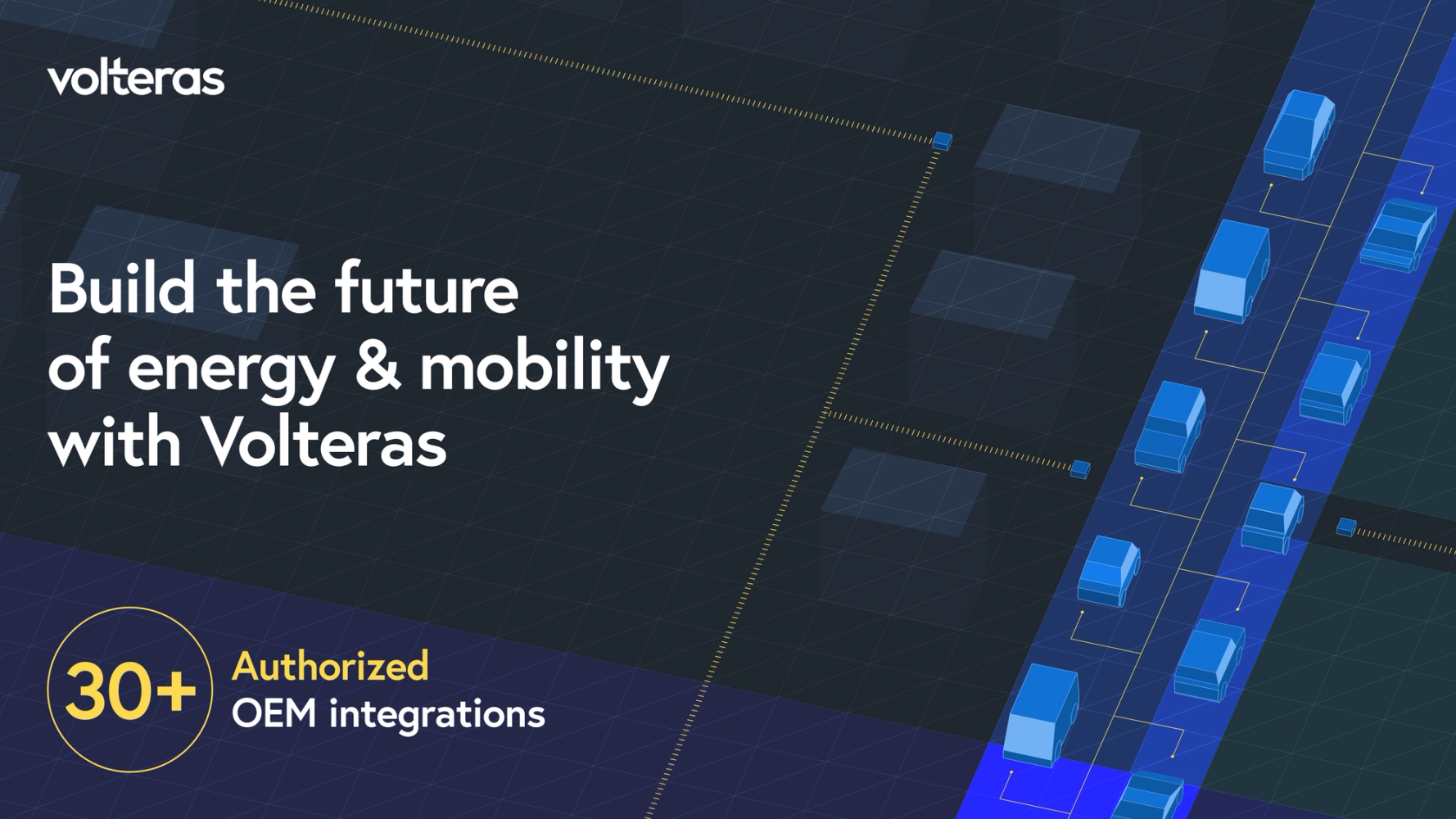 volteras

Build the future of energy & mobility with Volteras

30+ Authorized OEM integrations